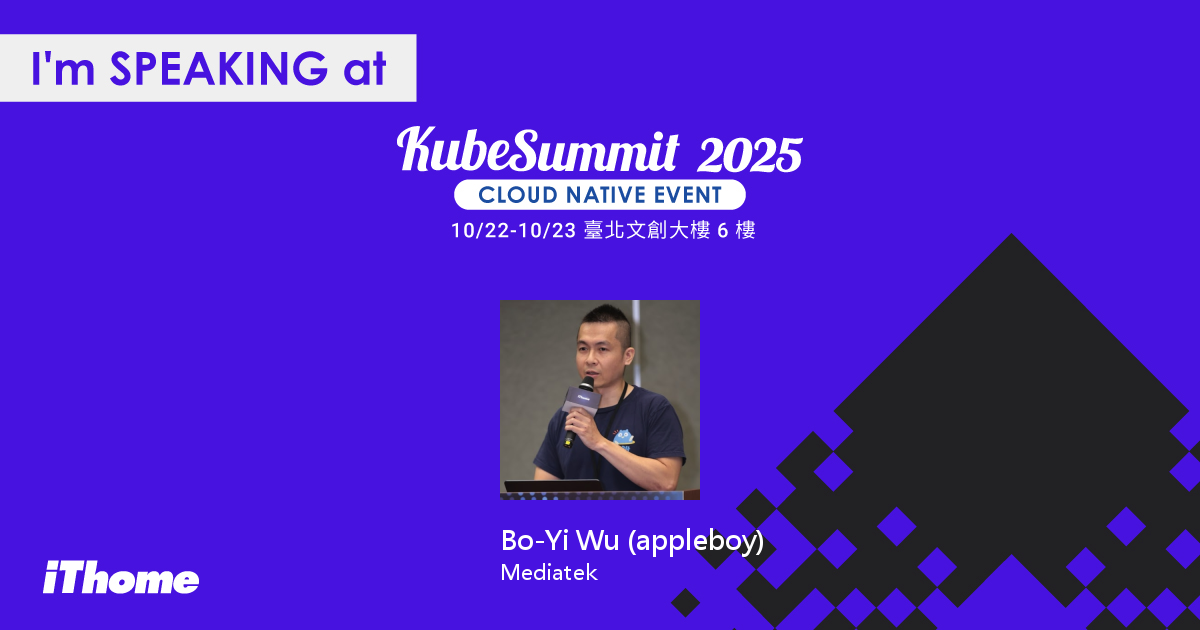 I'm SPEAKING at

KubeSummit 2025
CLOUD NATIVE EVENT
10/22-10/23 臺北文創大樓 6 樓

Bo-Yi Wu (appleboy)
Mediatek

iThome